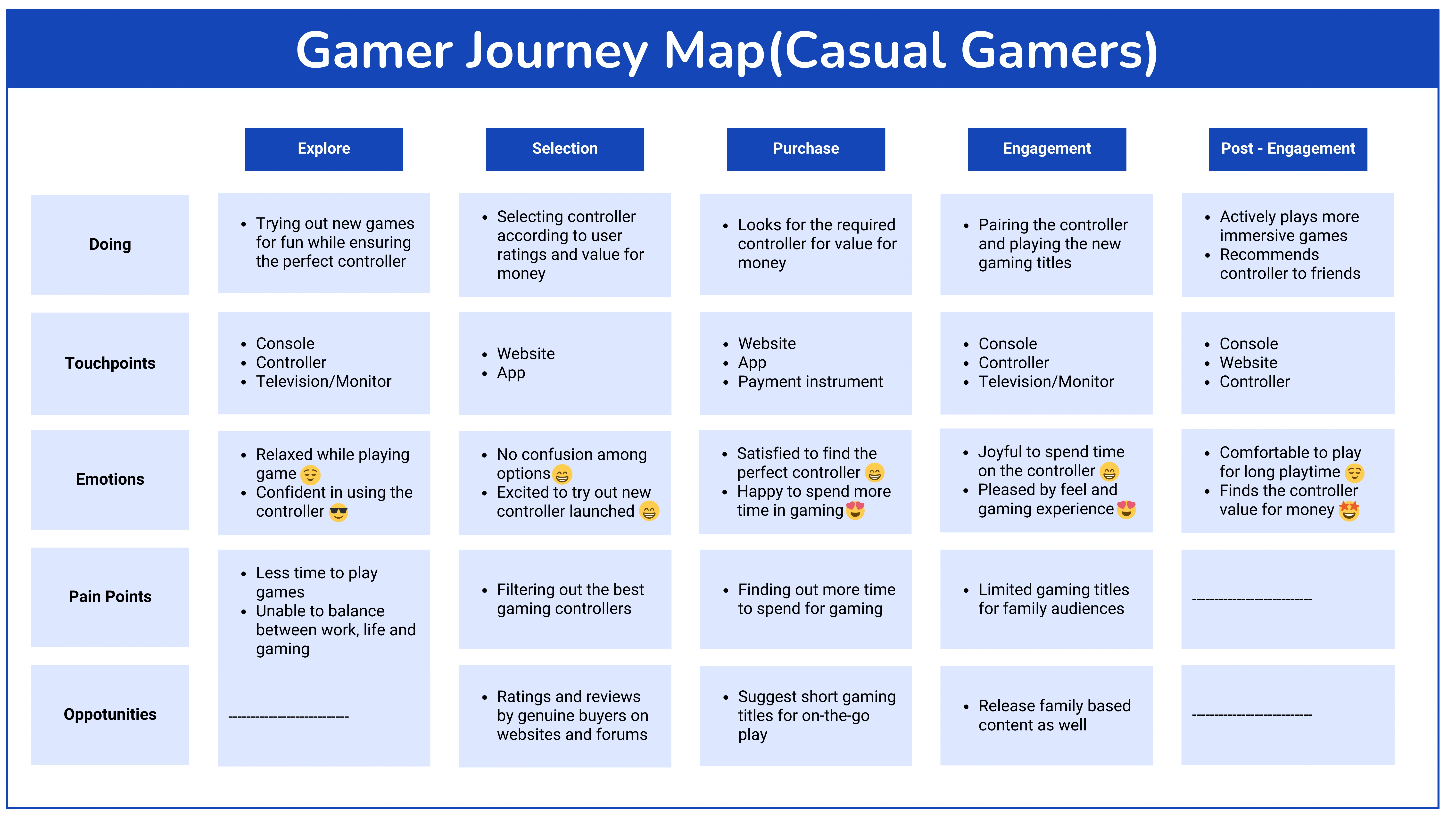 Gamer Journey Map(Casual Gamers)

| | Explore | Selection | Purchase | Engagement | Post - Engagement |
|---|---|---|---|---|---|
| Doing | • Trying out new games for fun while ensuring the perfect controller | • Selecting controller according to user ratings and value for money | • Looks for the required controller for value for money | • Pairing the controller and playing the new gaming titles | • Actively plays more immersive games • Recommends controller to friends |
| Touchpoints | • Console • Controller • Television/Monitor | • Website • App | • Website • App • Payment instrument | • Console • Controller • Television/Monitor | • Console • Website • Controller |
| Emotions | • Relaxed while playing game 😌 • Confident in using the controller 😎 | • No confusion among options 😁 • Excited to try out new controller launched 😁 | • Satisfied to find the perfect controller 😁 • Happy to spend more time in gaming 😍 | • Joyful to spend time on the controller 😁 • Pleased by feel and gaming experience 😍 | • Comfortable to play for long playtime 😌 • Finds the controller value for money 🤩 |
| Pain Points | • Less time to play games • Unable to balance between work, life and gaming | • Filtering out the best gaming controllers | • Finding out more time to spend for gaming | • Limited gaming titles for family audiences | --------------------------- |
| Oppotunities | --------------------------- | • Ratings and reviews by genuine buyers on websites and forums | • Suggest short gaming titles for on-the-go play | • Release family based content as well | --------------------------- |